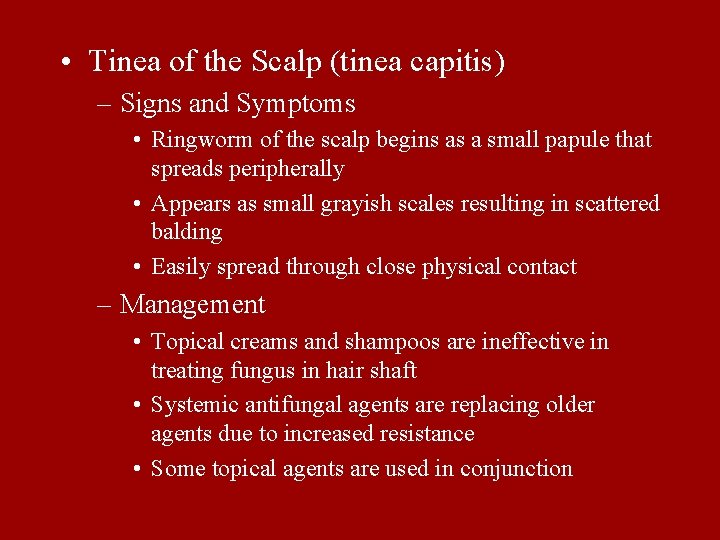 • Tinea of the Scalp (tinea capitis)

– Signs and Symptoms

• Ringworm of the scalp begins as a small papule that spreads peripherally

• Appears as small grayish scales resulting in scattered balding

• Easily spread through close physical contact

– Management

• Topical creams and shampoos are ineffective in treating fungus in hair shaft

• Systemic antifungal agents are replacing older agents due to increased resistance

• Some topical agents are used in conjunction